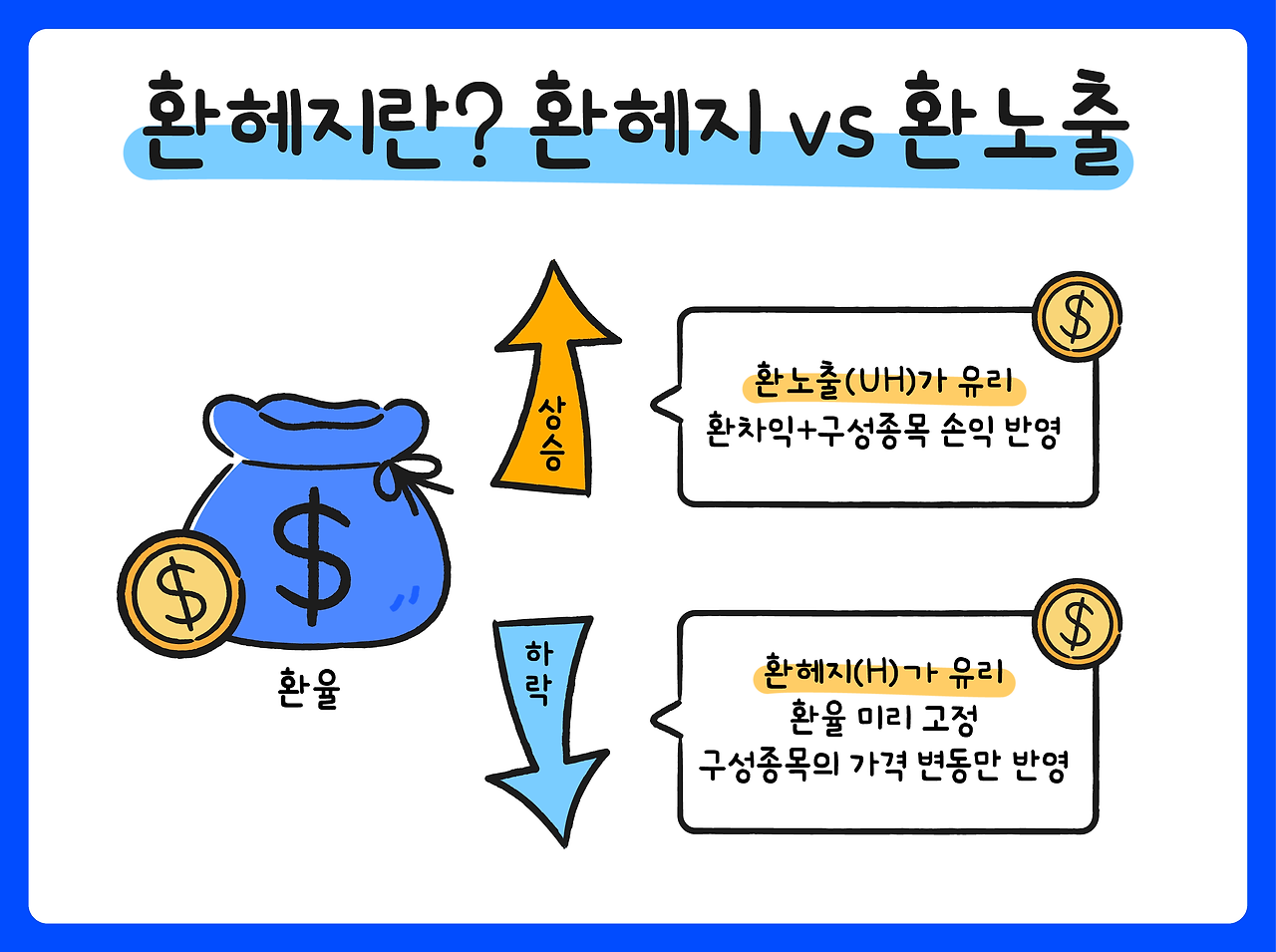 환헤지란? 환헤지 vs 환노출

$

$

환율

상승

$

환노출(UH)가 유리
환차익+구성종목 손익 반영

하락

$

환헤지(H)가 유리
환율 미리 고정
구성종목의 가격 변동만 반영